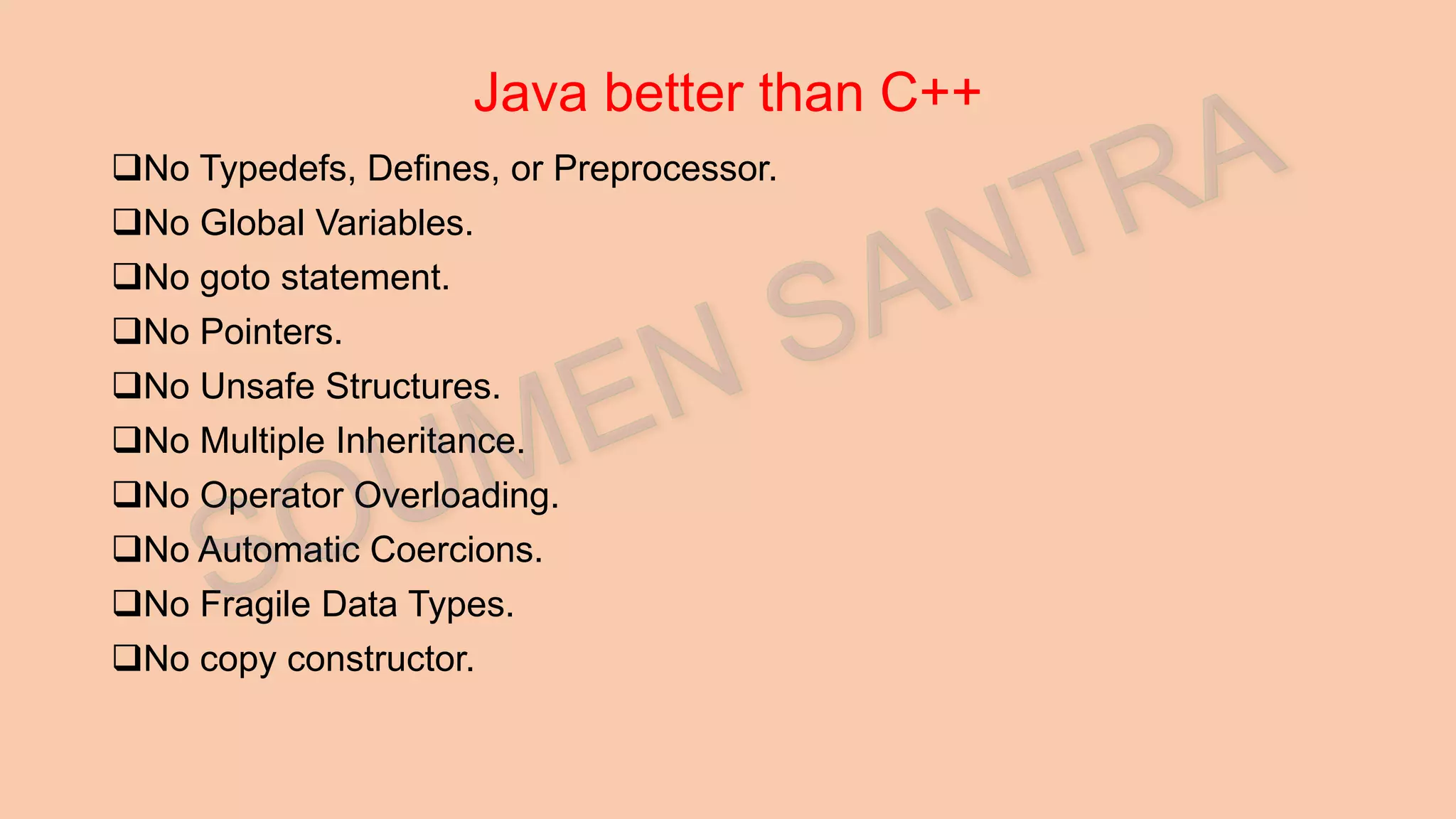 Java better than C++

❑No Typedefs, Defines, or Preprocessor.
❑No Global Variables.
❑No goto statement.
❑No Pointers.
❑No Unsafe Structures.
❑No Multiple Inheritance.
❑No Operator Overloading.
❑No Automatic Coercions.
❑No Fragile Data Types.
❑No copy constructor.

SOUMEN SANTRA